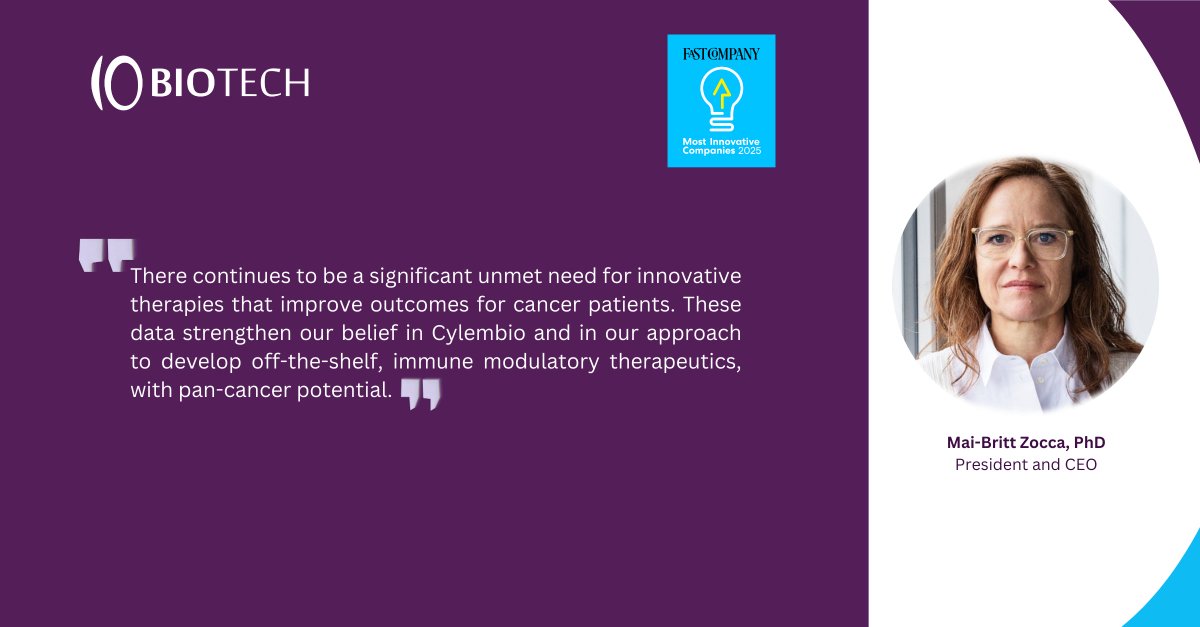 IO BIOTECH

FAST COMPANY
Most Innovative Companies 2025

There continues to be a significant unmet need for innovative therapies that improve outcomes for cancer patients. These data strengthen our belief in Cylembio and in our approach to develop off-the-shelf, immune modulatory therapeutics, with pan-cancer potential.

Mai-Britt Zocca, PhD
President and CEO